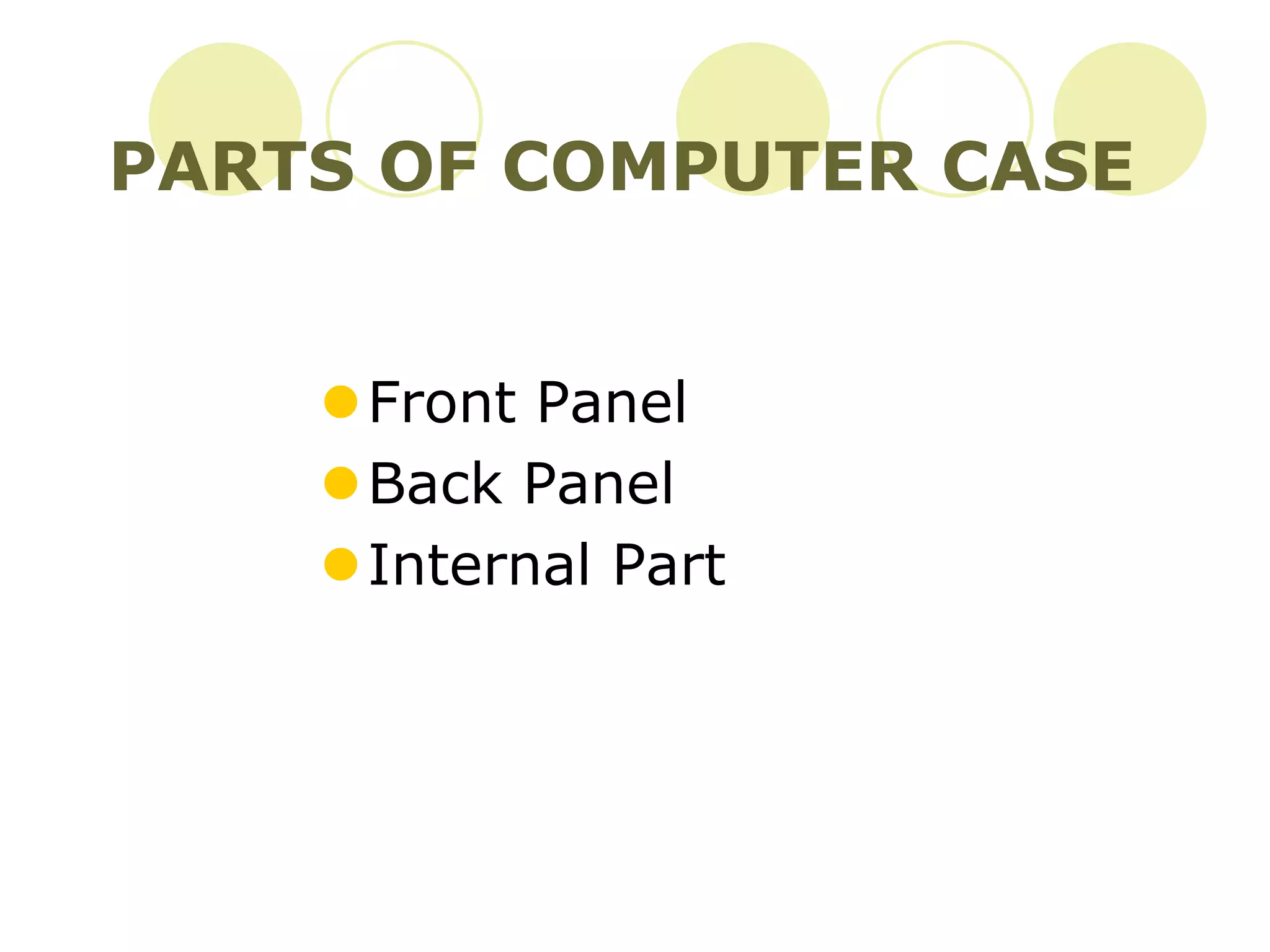 PARTS OF COMPUTER CASE

- Front Panel
- Back Panel
- Internal Part